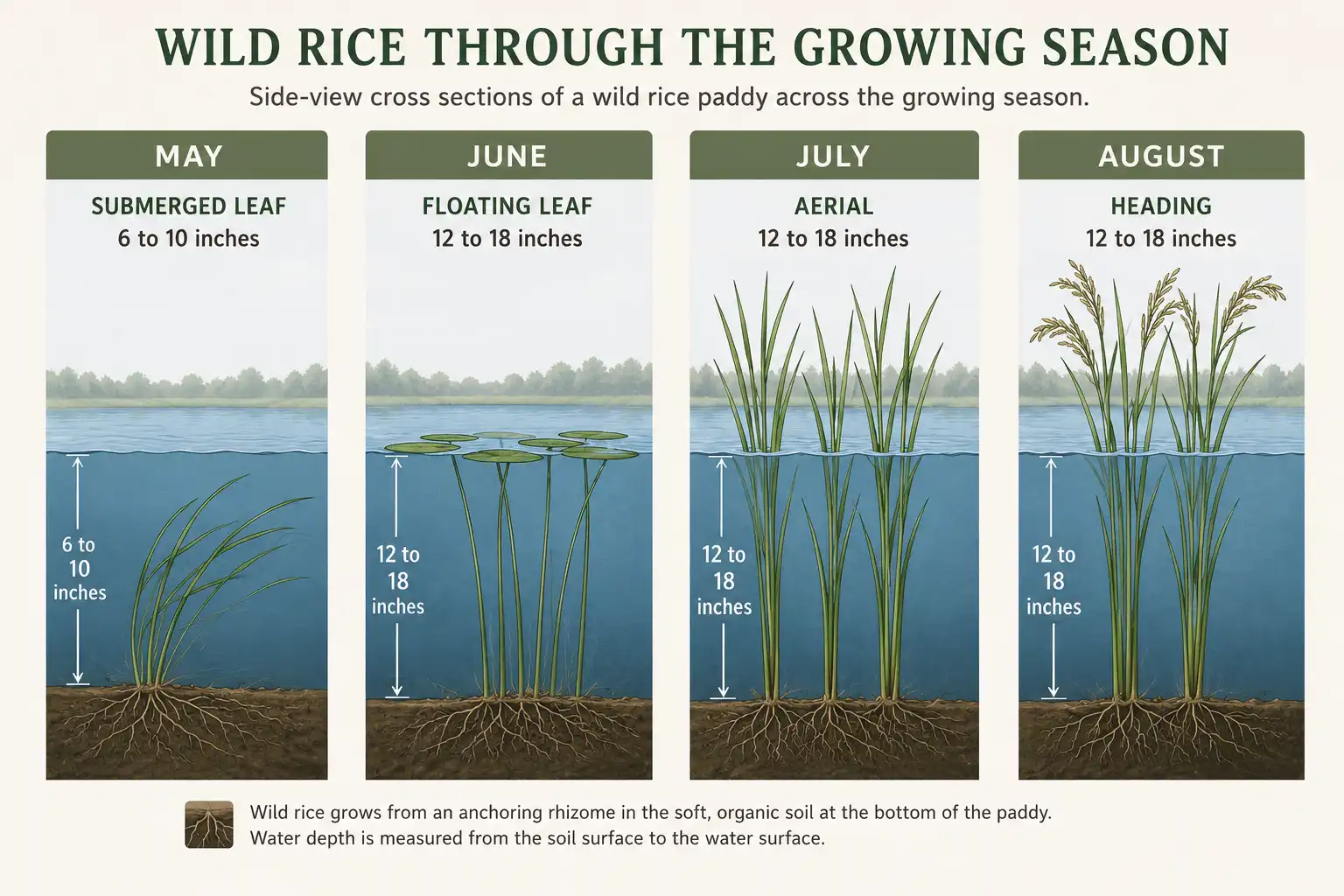 WILD RICE THROUGH THE GROWING SEASON

Side-view cross sections of a wild rice paddy across the growing season.

MAY

SUBMERGED LEAF
6 to 10 inches

6 to 10 inches

JUNE

FLOATING LEAF
12 to 18 inches

12 to 18 inches

JULY

AERIAL
12 to 18 inches

12 to 18 inches

AUGUST

HEADING
12 to 18 inches

12 to 18 inches

Wild rice grows from an anchoring rhizome in the soft, organic soil at the bottom of the paddy. Water depth is measured from the soil surface to the water surface.